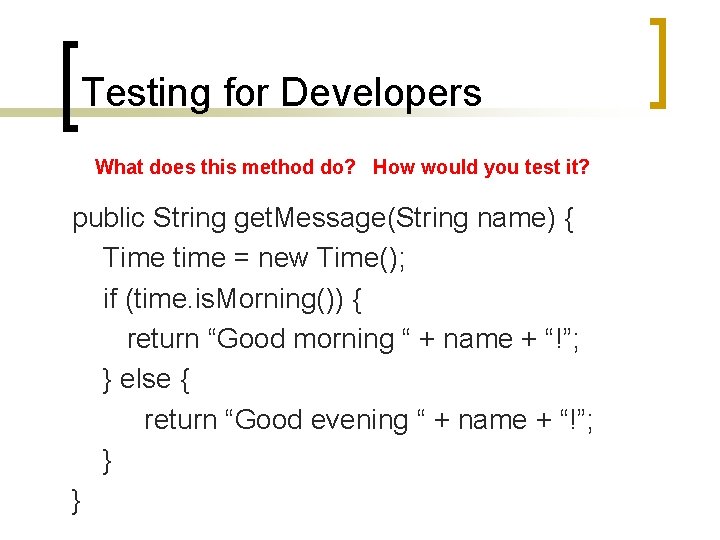 Testing for Developers

What does this method do? How would you test it?

public String getMessage(String name) {
Time time = new Time();
if (time.isMorning()) {
return “Good morning “ + name + “!”;
} else {
return “Good evening “ + name + “!”;
}
}